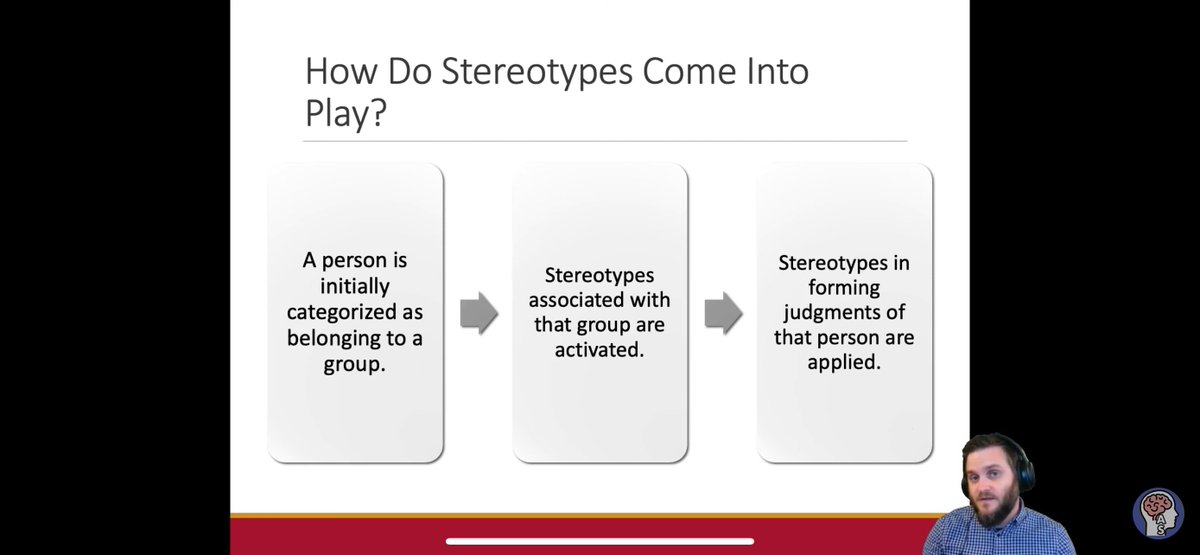 How Do Stereotypes Come Into Play?

A person is initially categorized as belonging to a group.

Stereotypes associated with that group are activated.

Stereotypes in forming judgments of that person are applied.